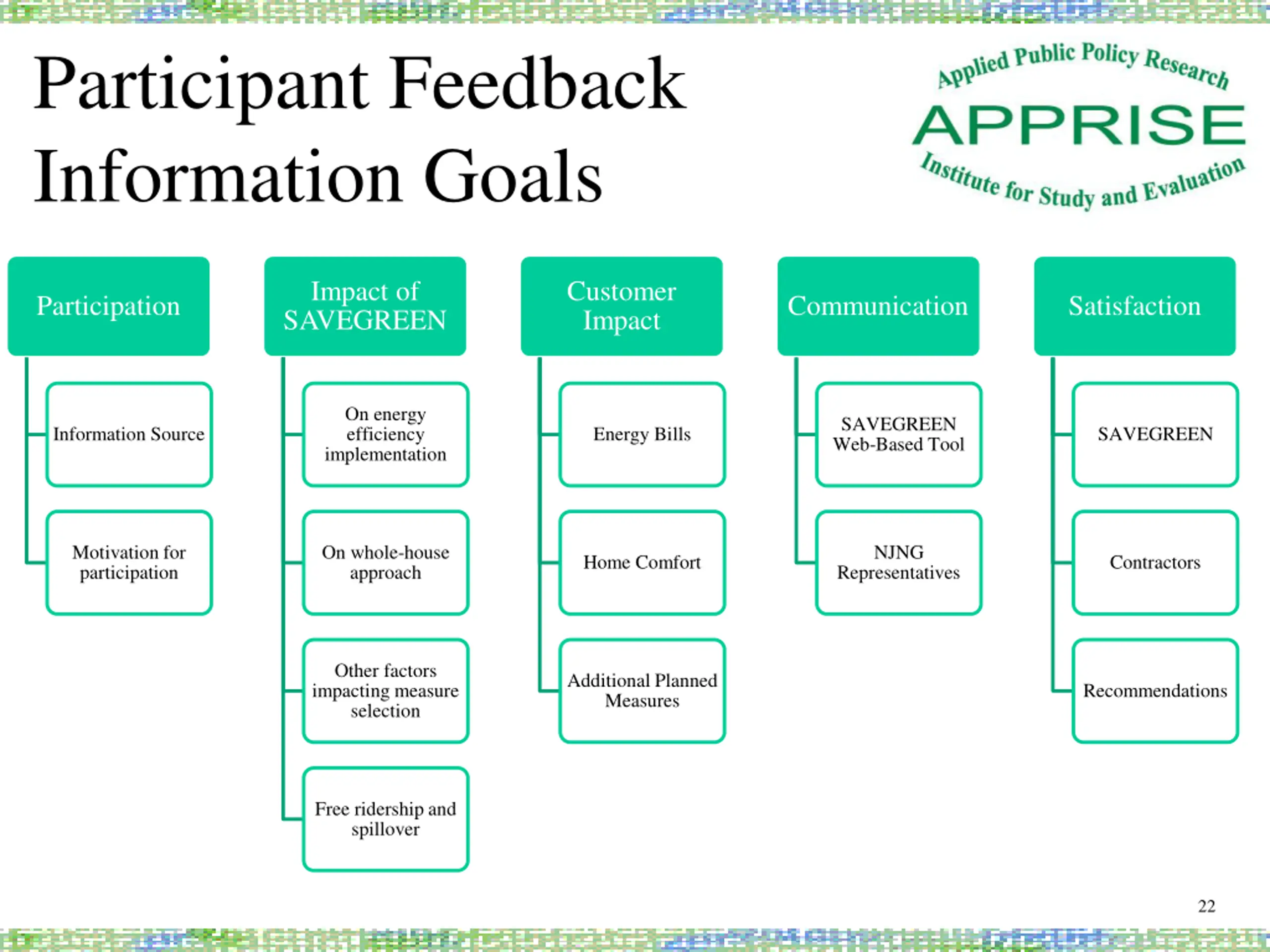 Participant Feedback Information Goals

Applied Public Policy Research
APPRISE
Institute for Study and Evaluation

Participation
Information Source
Motivation for participation

Impact of SAVEGREEN
On energy efficiency implementation
On whole-house approach
Other factors impacting measure selection
Free ridership and spillover

Customer Impact
Energy Bills
Home Comfort
Additional Planned Measures

Communication
SAVEGREEN Web-Based Tool
NJNG Representatives

Satisfaction
SAVEGREEN
Contractors
Recommendations

22